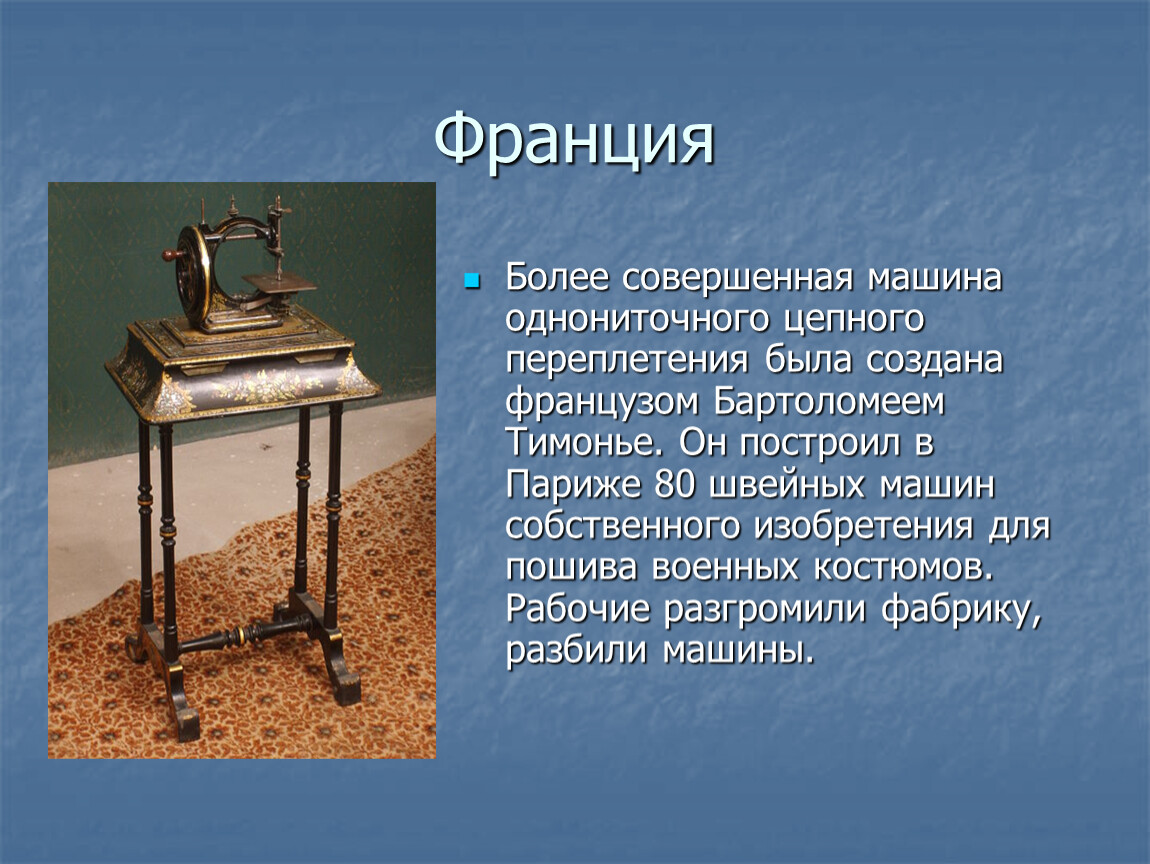 Франция

Более совершенная машина однониточного цепного переплетения была создана французом Бартоломеем Тимонье. Он построил в Париже 80 швейных машин собственного изобретения для пошива военных костюмов. Рабочие разгромили фабрику, разбили машины.